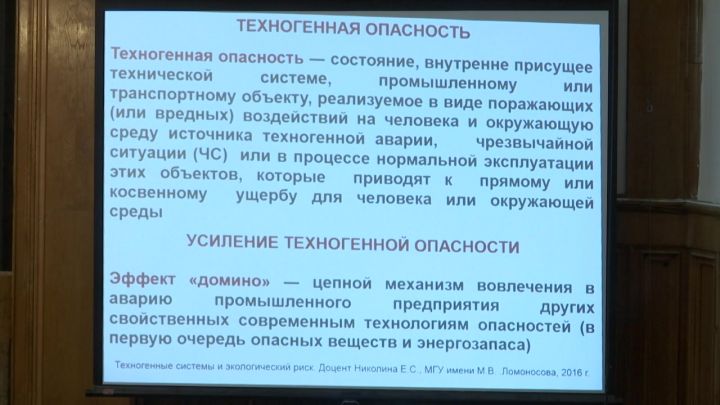 ТЕХНОГЕННАЯ ОПАСНОСТЬ

Техногенная опасность — состояние, внутренне присущее технической системе, промышленному или транспортному объекту, реализуемое в виде поражающих (или вредных) воздействий на человека и окружающую среду источника техногенной аварии, чрезвычайной ситуации (ЧС) или в процессе нормальной эксплуатации этих объектов, которые приводят к прямому или косвенному ущербу для человека или окружающей среды

УСИЛЕНИЕ ТЕХНОГЕННОЙ ОПАСНОСТИ

Эффект «домино» — цепной механизм вовлечения в аварию промышленного предприятия других свойственных современным технологиям опасностей (в первую очередь опасных веществ и энергозапаса)

Техногенные системы и экологический риск. Доцент Николина Е.С., МГУ имени М.В. Ломоносова, 2016 г.